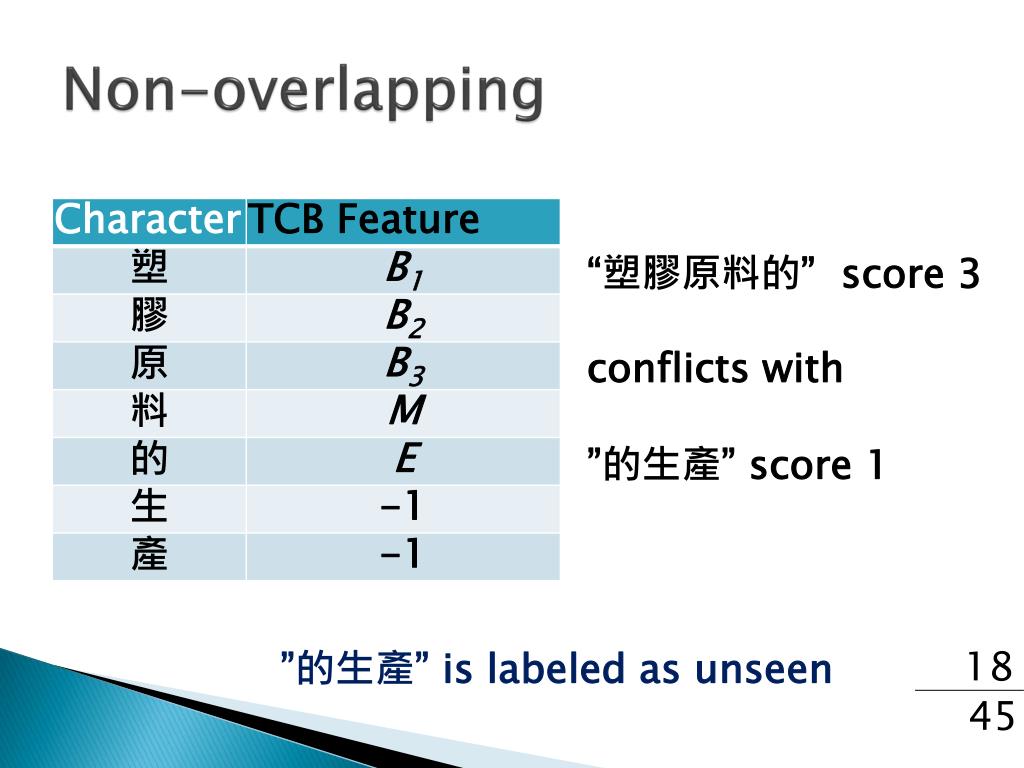 Non-overlapping

| Character | TCB Feature |
|---|---|
| 塑 | $B_1$ |
| 膠 | $B_2$ |
| 原 | $B_3$ |
| 料 | $M$ |
| 的 | $E$ |
| 生 | -1 |
| 產 | -1 |

“塑膠原料的” score 3

conflicts with

”的生產” score 1

”的生產” is labeled as unseen

18

45